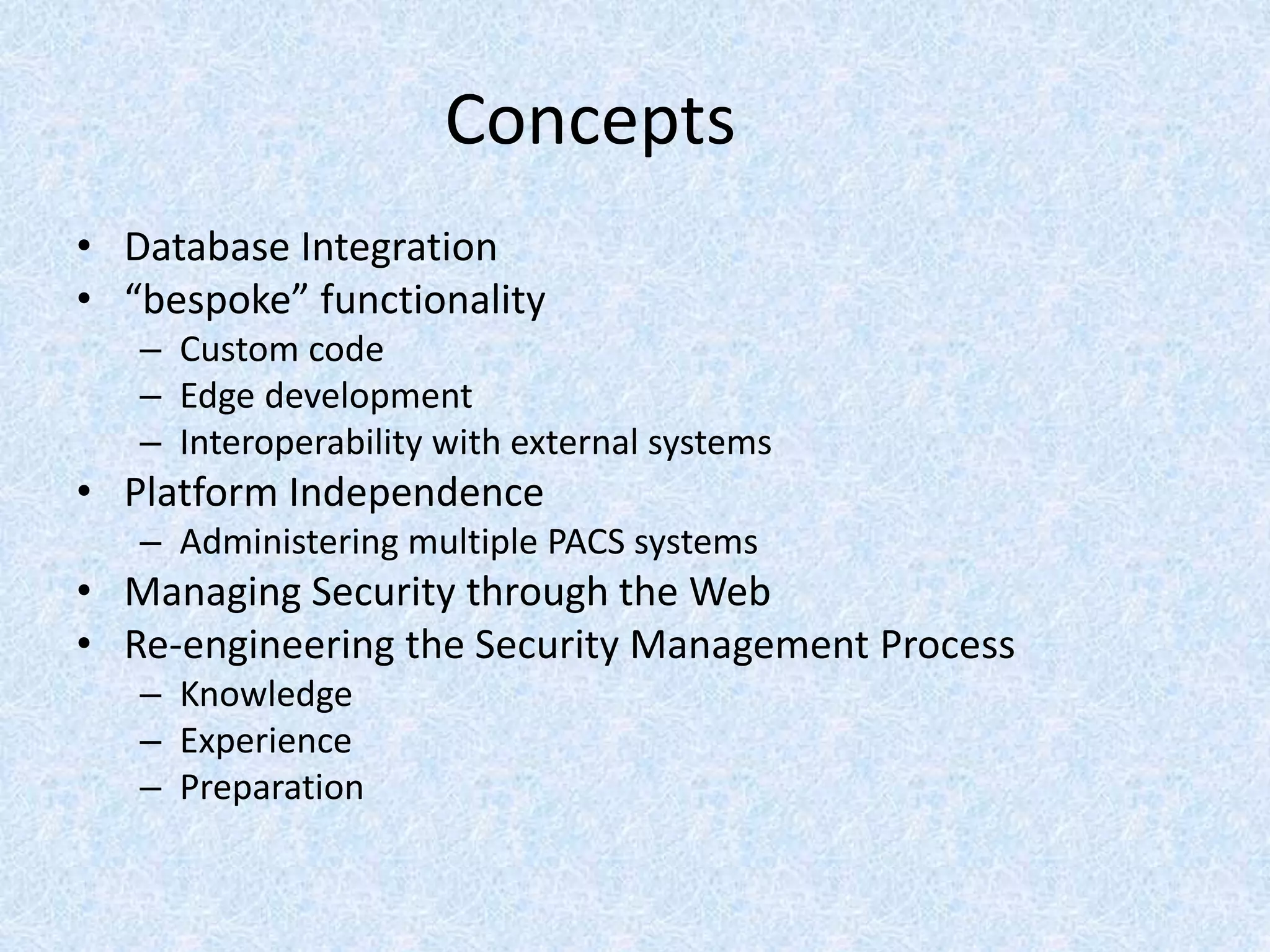 Concepts

• Database Integration
• “bespoke” functionality
  – Custom code
  – Edge development
  – Interoperability with external systems
• Platform Independence
  – Administering multiple PACS systems
• Managing Security through the Web
• Re-engineering the Security Management Process
  – Knowledge
  – Experience
  – Preparation